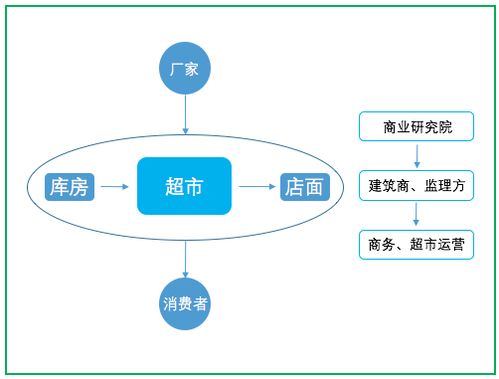 厂家

库房

超市

店面

消费者

商业研究院

建筑商、监理方

商务、超市运营